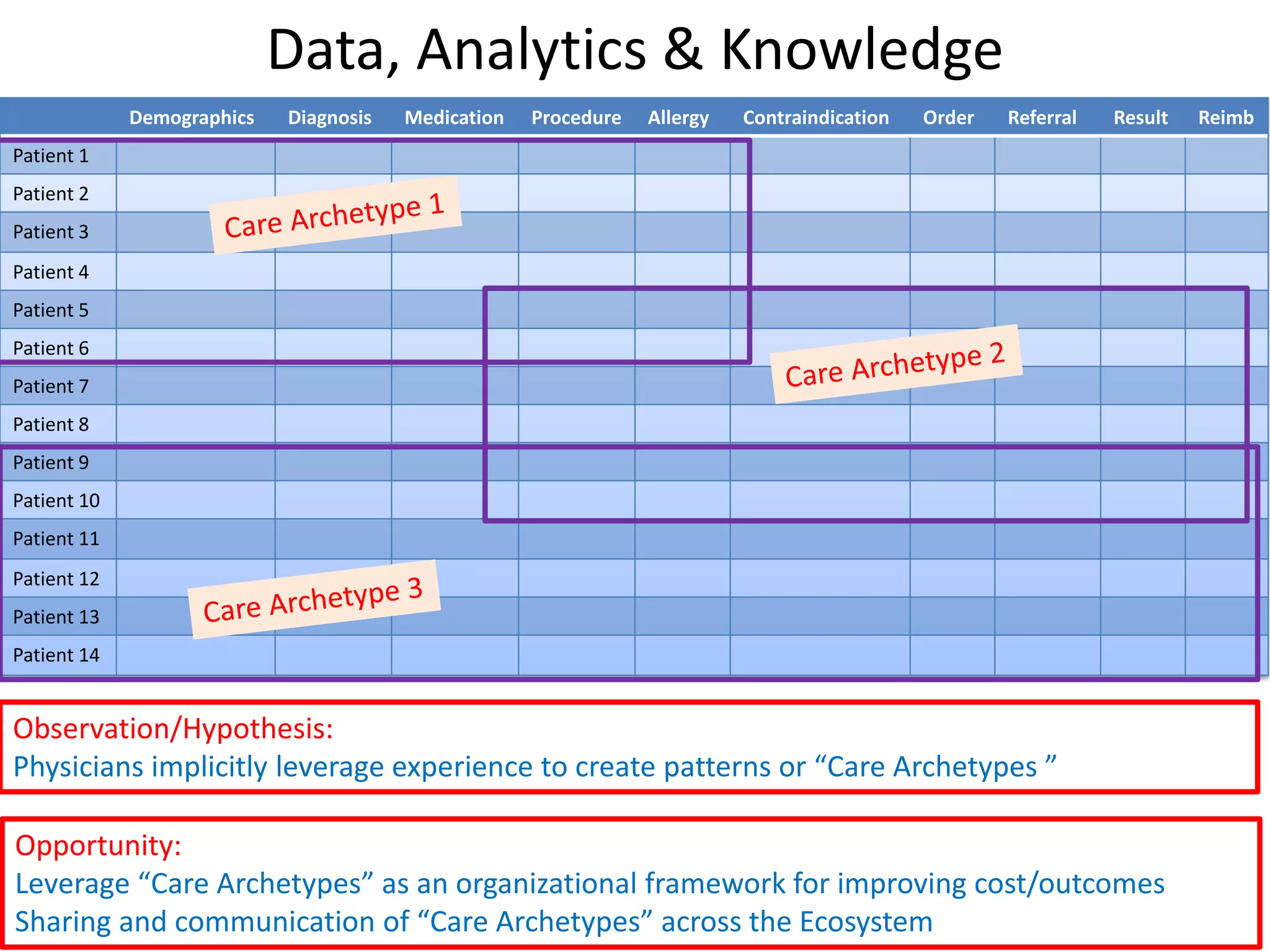 Data, Analytics & Knowledge

| | Demographics | Diagnosis | Medication | Procedure | Allergy | Contraindication | Order | Referral | Result | Reimb |
|---|---|---|---|---|---|---|---|---|---|---|
| Patient 1 | | | | | | | | | | |
| Patient 2 | | | | | | | | | | |
| Patient 3 | | | | | | | | | | |
| Patient 4 | | | | | | | | | | |
| Patient 5 | | | | | | | | | | |
| Patient 6 | | | | | | | | | | |
| Patient 7 | | | | | | | | | | |
| Patient 8 | | | | | | | | | | |
| Patient 9 | | | | | | | | | | |
| Patient 10 | | | | | | | | | | |
| Patient 11 | | | | | | | | | | |
| Patient 12 | | | | | | | | | | |
| Patient 13 | | | | | | | | | | |
| Patient 14 | | | | | | | | | | |

Care Archetype 1

Care Archetype 2

Care Archetype 3

Observation/Hypothesis:
Physicians implicitly leverage experience to create patterns or “Care Archetypes ”

Opportunity:
Leverage “Care Archetypes” as an organizational framework for improving cost/outcomes
Sharing and communication of “Care Archetypes” across the Ecosystem